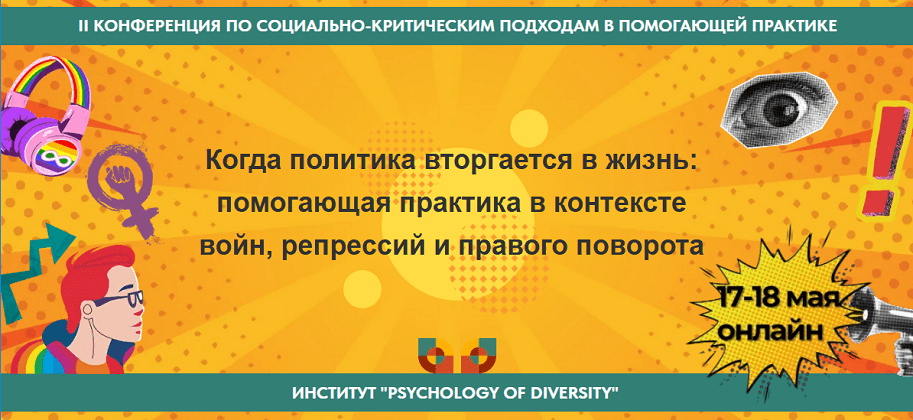 II КОНФЕРЕНЦИЯ ПО СОЦИАЛЬНО-КРИТИЧЕСКИМ ПОДХОДАМ В ПОМОГАЮЩЕЙ ПРАКТИКЕ

Когда политика вторгается в жизнь: помогающая практика в контексте войн, репрессий и правого поворота

17-18 мая онлайн

ИНСТИТУТ "PSYCHOLOGY OF DIVERSITY"